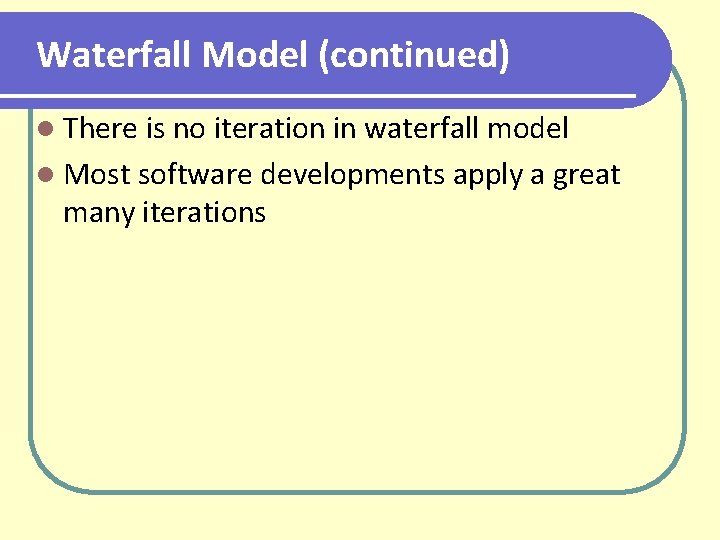 Waterfall Model (continued)

- There is no iteration in waterfall model
- Most software developments apply a great many iterations